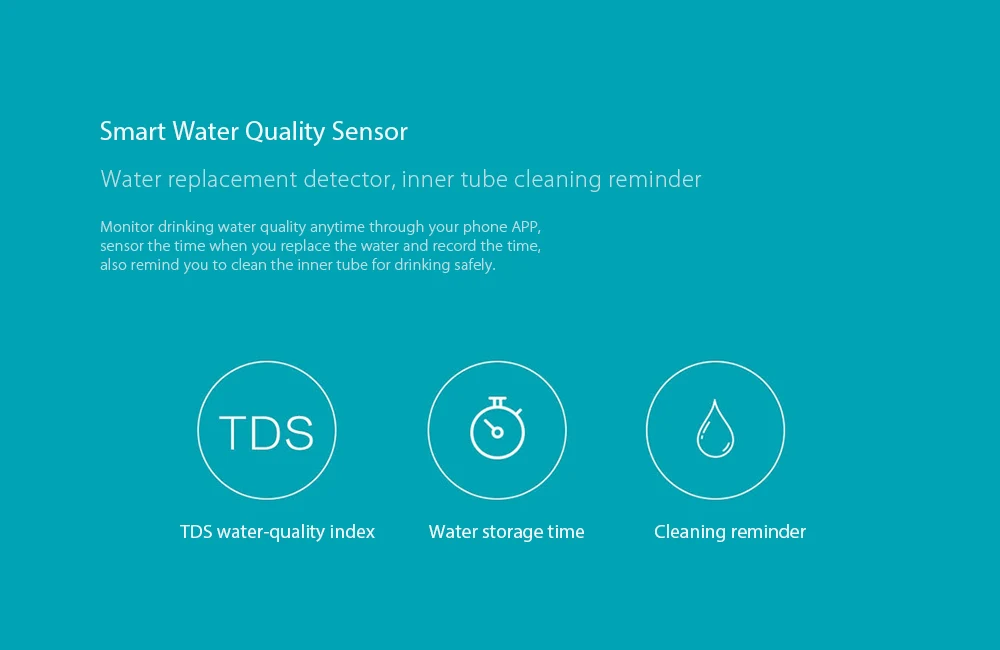 Smart Water Quality Sensor

Water replacement detector, inner tube cleaning reminder

Monitor drinking water quality anytime through your phone APP, sensor the time when you replace the water and record the time, also remind you to clean the inner tube for drinking safely.

TDS

TDS water-quality index

Water storage time

Cleaning reminder